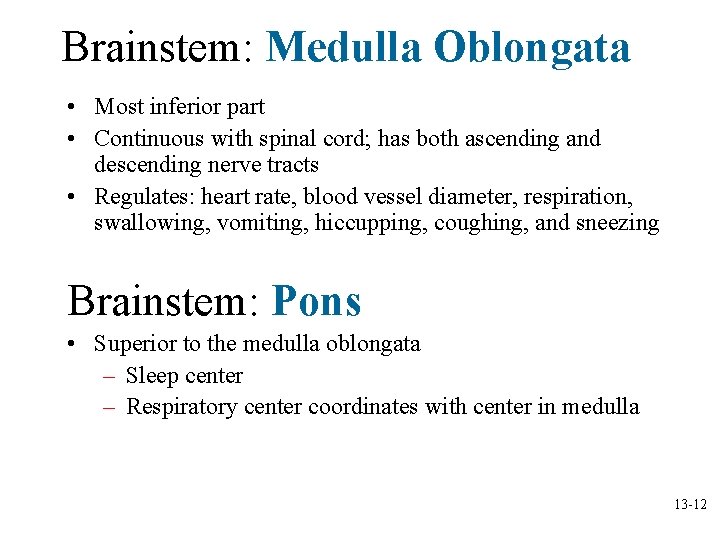 Brainstem: Medulla Oblongata

• Most inferior part
• Continuous with spinal cord; has both ascending and descending nerve tracts
• Regulates: heart rate, blood vessel diameter, respiration, swallowing, vomiting, hiccupping, coughing, and sneezing

Brainstem: Pons

• Superior to the medulla oblongata
– Sleep center
– Respiratory center coordinates with center in medulla

13-12